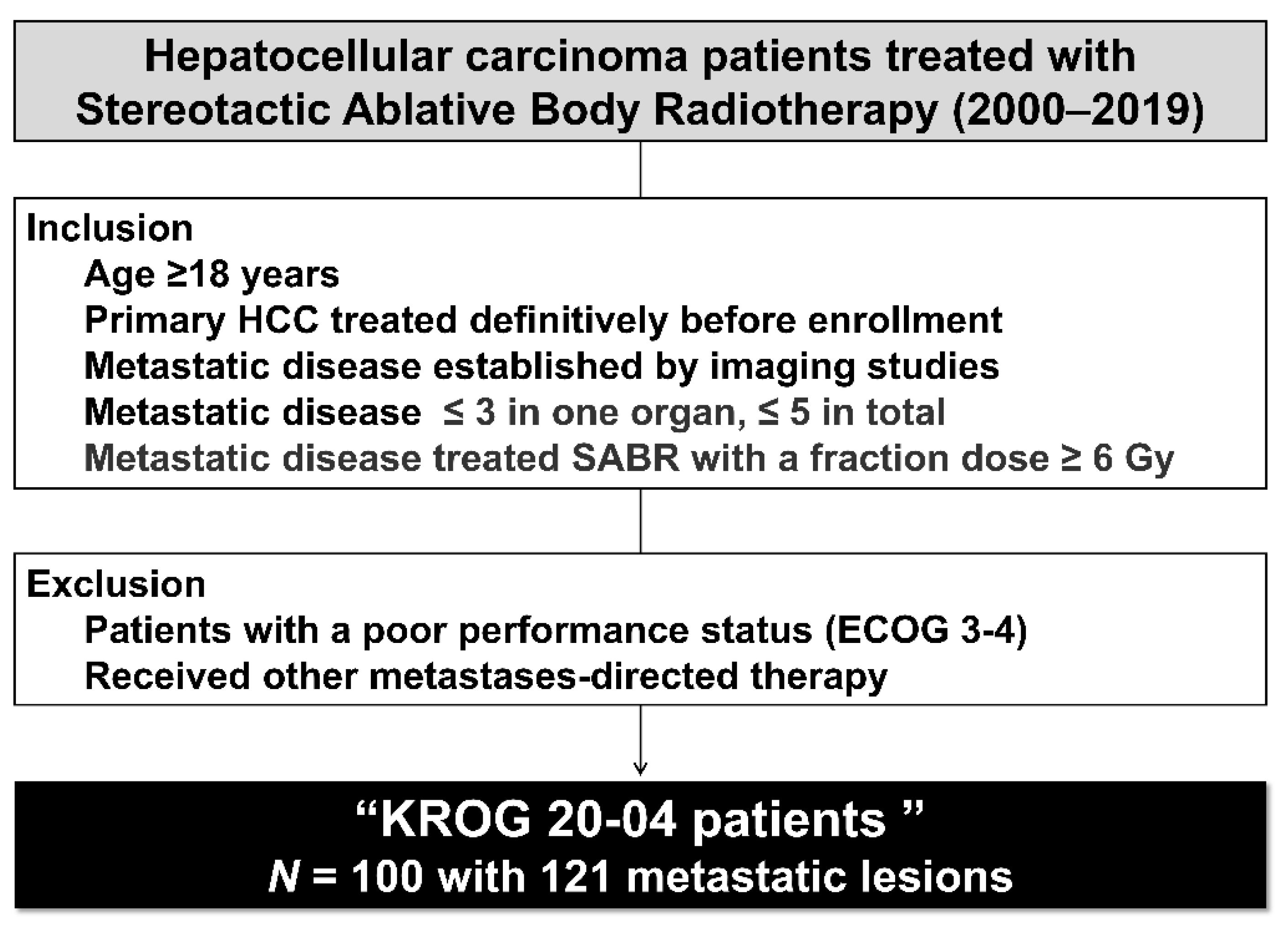 Hepatocellular carcinoma patients treated with Stereotactic Ablative Body Radiotherapy (2000–2019)

Inclusion
Age ≥18 years
Primary HCC treated definitively before enrollment
Metastatic disease established by imaging studies
Metastatic disease ≤ 3 in one organ, ≤ 5 in total
Metastatic disease treated SABR with a fraction dose ≥ 6 Gy

Exclusion
Patients with a poor performance status (ECOG 3-4)
Received other metastases-directed therapy

“KROG 20-04 patients ”
$N$ = 100 with 121 metastatic lesions